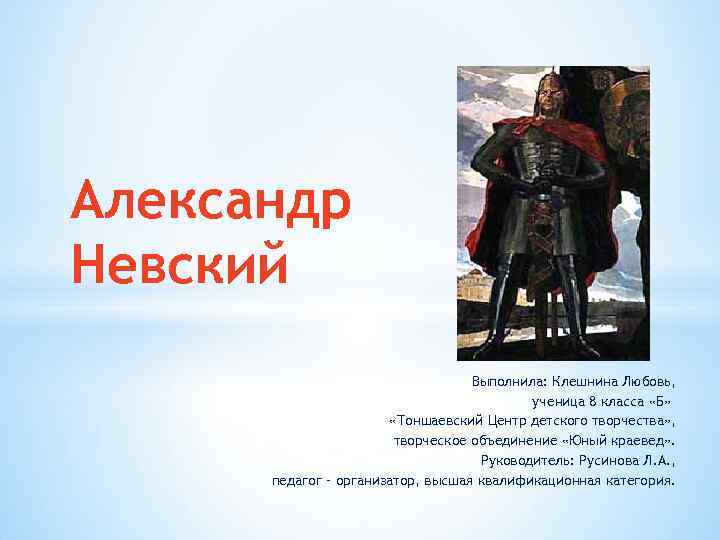 Александр Невский

Выполнила: Клешнина Любовь,
ученица 8 класса «Б»
«Тоншаевский Центр детского творчества»,
творческое объединение «Юный краевед».
Руководитель: Русинова Л.А.,
педагог - организатор, высшая квалификационная категория.